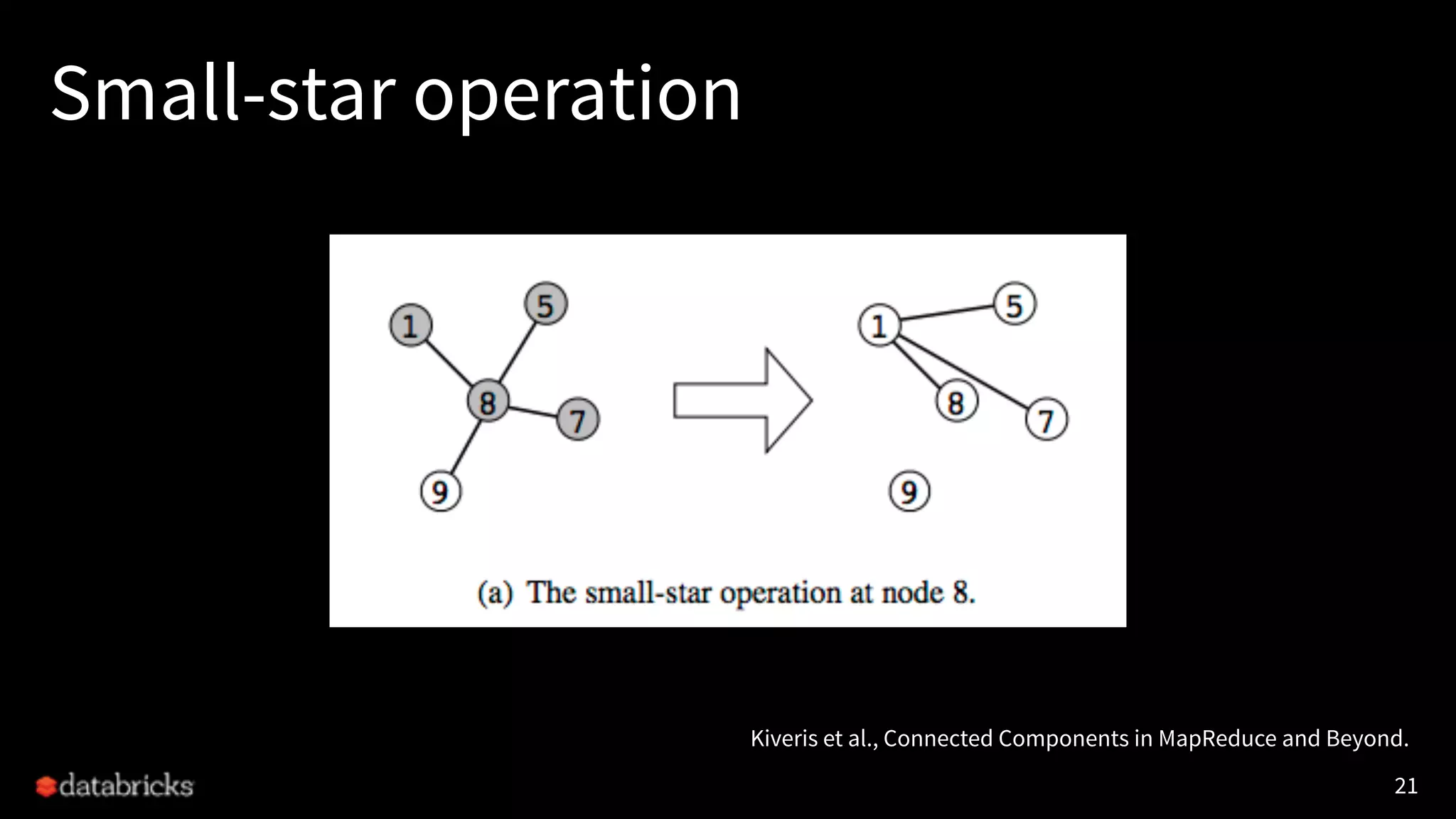 Small-star operation

1
5
8
7
9

1
5
8
7
9

(a) The small-star operation at node 8.

Kiveris et al., Connected Components in MapReduce and Beyond.

databricks

21